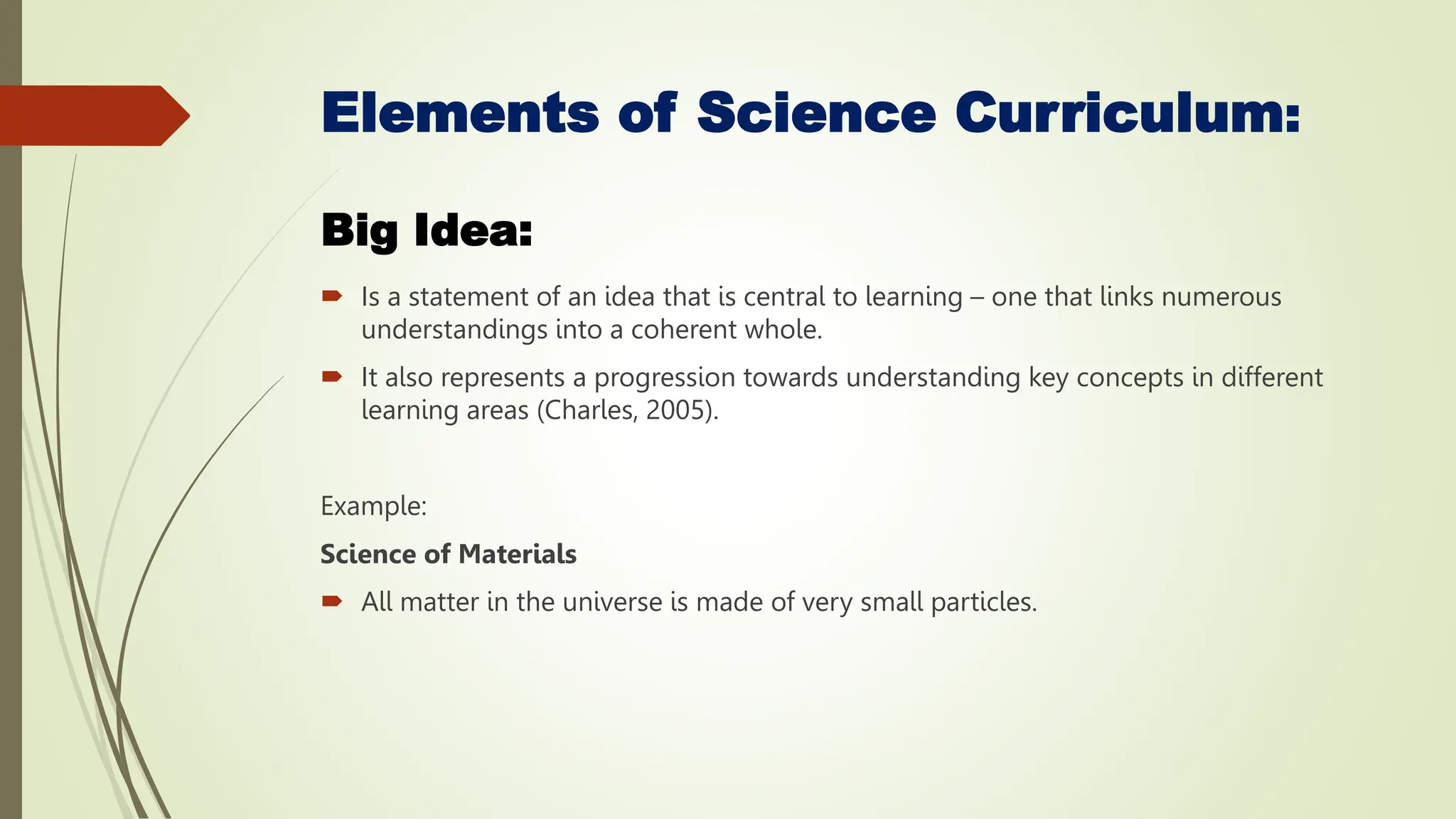 Elements of Science Curriculum:

Big Idea:

Is a statement of an idea that is central to learning – one that links numerous understandings into a coherent whole.

It also represents a progression towards understanding key concepts in different learning areas (Charles, 2005).

Example:

Science of Materials

All matter in the universe is made of very small particles.